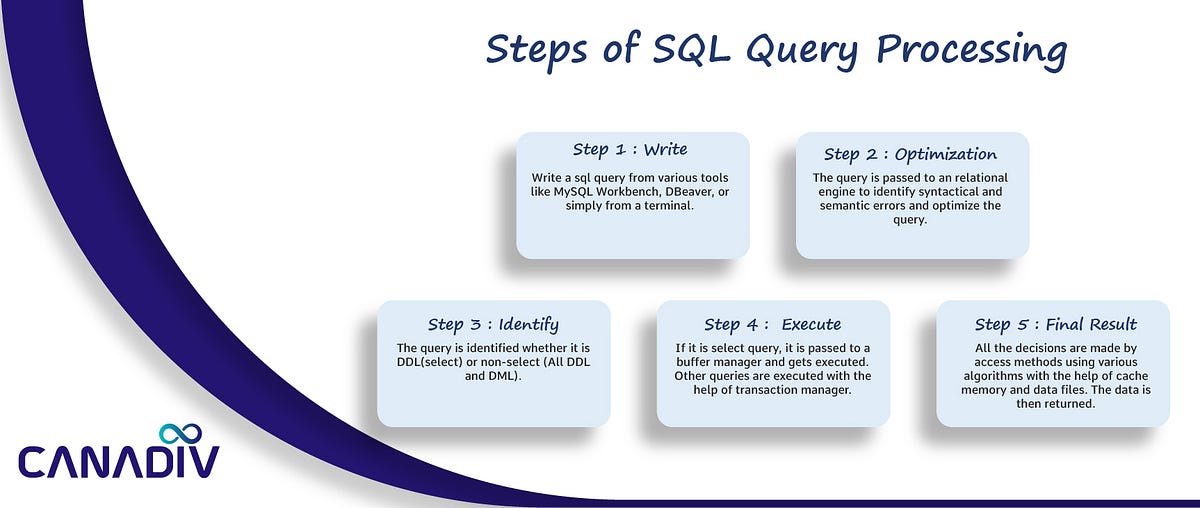 Steps of SQL Query Processing

Step 1 : Write

Write a sql query from various tools like MySQL Workbench, DBeaver, or simply from a terminal.

Step 2 : Optimization

The query is passed to an relational engine to identify syntactical and semantic errors and optimize the query.

Step 3 : Identify

The query is identified whether it is DDL(select) or non-select (All DDL and DML).

Step 4 : Execute

If it is select query, it is passed to a buffer manager and gets executed. Other queries are executed with the help of transaction manager.

Step 5 : Final Result

All the decisions are made by access methods using various algorithms with the help of cache memory and data files. The data is then returned.

CANADIV